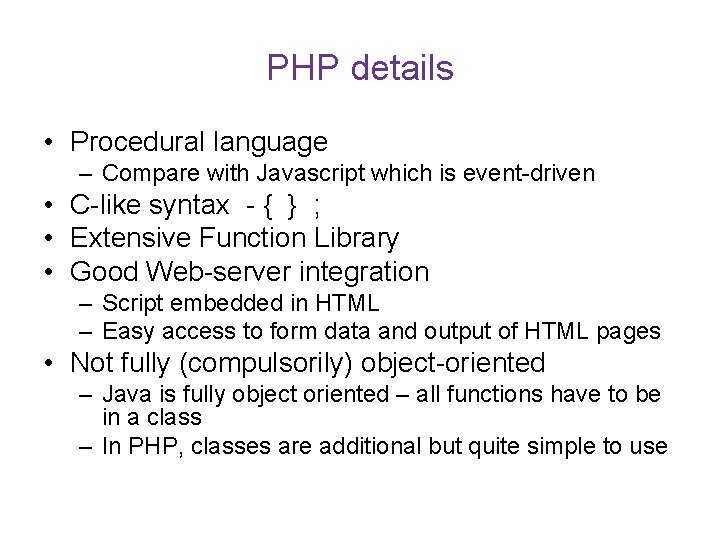 PHP details

• Procedural language
  – Compare with Javascript which is event-driven
• C-like syntax - { } ;
• Extensive Function Library
• Good Web-server integration
  – Script embedded in HTML
  – Easy access to form data and output of HTML pages
• Not fully (compulsorily) object-oriented
  – Java is fully object oriented – all functions have to be in a class
  – In PHP, classes are additional but quite simple to use